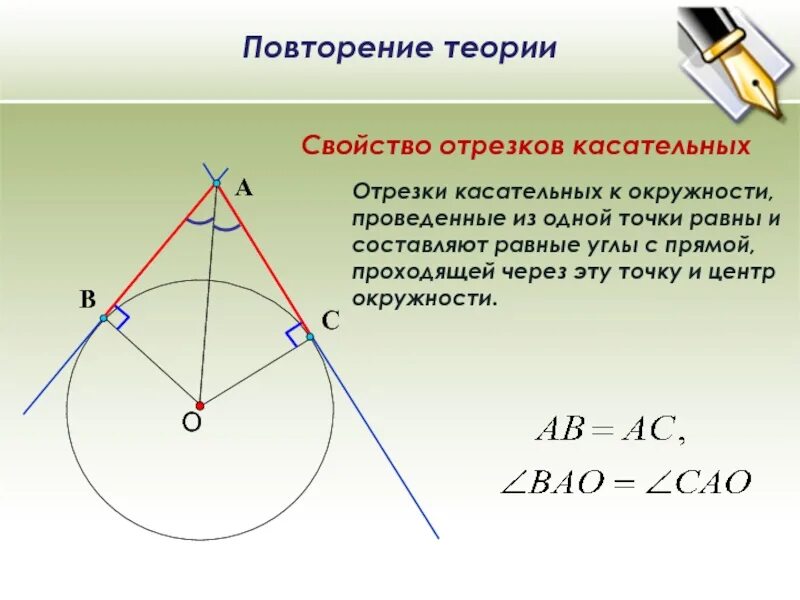 Повторение теории

Свойство отрезков касательных

Отрезки касательных к окружности, проведенные из одной точки равны и составляют равные углы с прямой, проходящей через эту точку и центр окружности.

A

B

C

O

$AB = AC,$

$\angle BAO = \angle CAO$